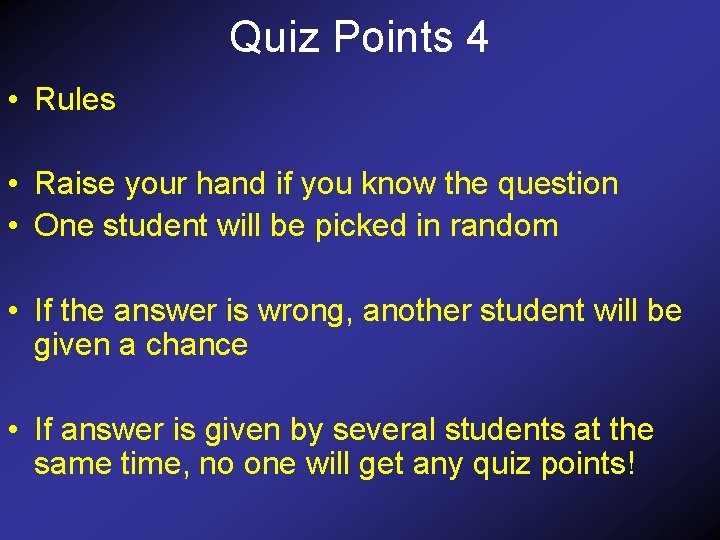 Quiz Points 4

• Rules

• Raise your hand if you know the question
• One student will be picked in random

• If the answer is wrong, another student will be given a chance

• If answer is given by several students at the same time, no one will get any quiz points!